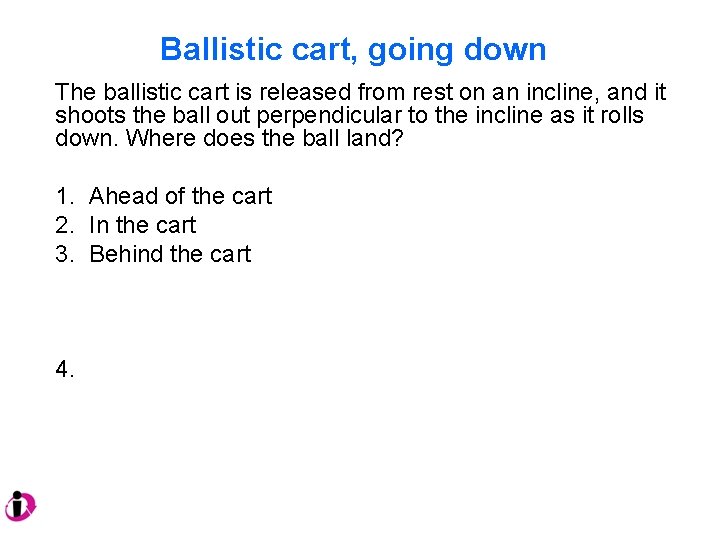 Ballistic cart, going down

The ballistic cart is released from rest on an incline, and it shoots the ball out perpendicular to the incline as it rolls down. Where does the ball land?

1. Ahead of the cart
2. In the cart
3. Behind the cart

4.